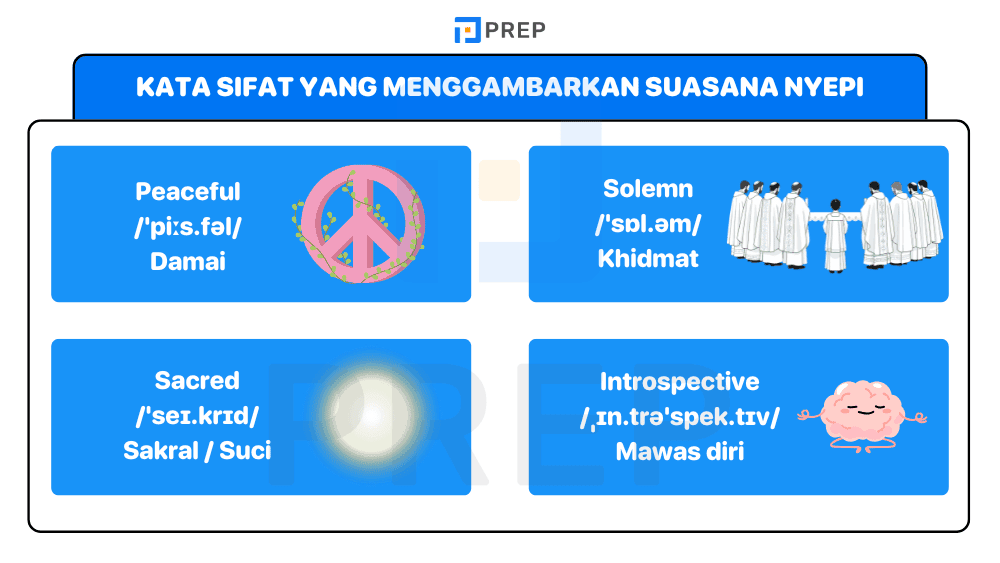 PREP

KATA SIFAT YANG MENGGAMBARKAN SUASANA NYEPI

Peaceful
/ˈpiːs.fəl/
Damai

Solemn
/ˈsɒl.əm/
Khidmat

Sacred
/ˈseɪ.krɪd/
Sakral / Suci

Introspective
/ˌɪn.trəˈspek.tɪv/
Mawas diri